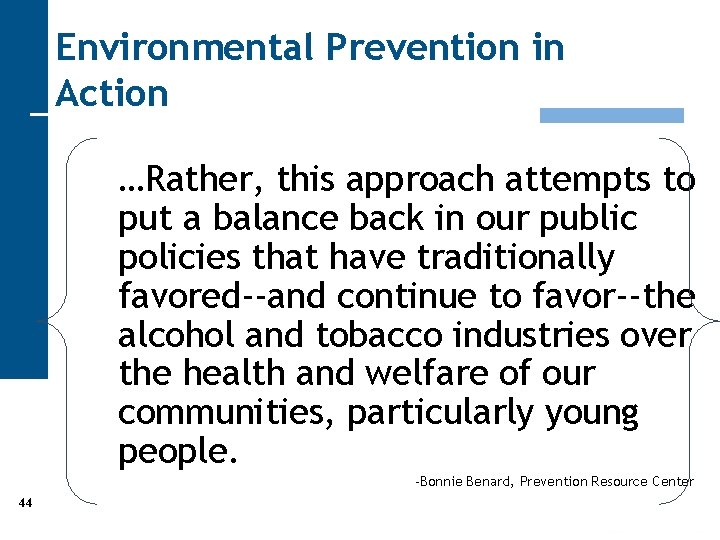 Environmental Prevention in Action

…Rather, this approach attempts to put a balance back in our public policies that have traditionally favored--and continue to favor--the alcohol and tobacco industries over the health and welfare of our communities, particularly young people.

-Bonnie Benard, Prevention Resource Center

44